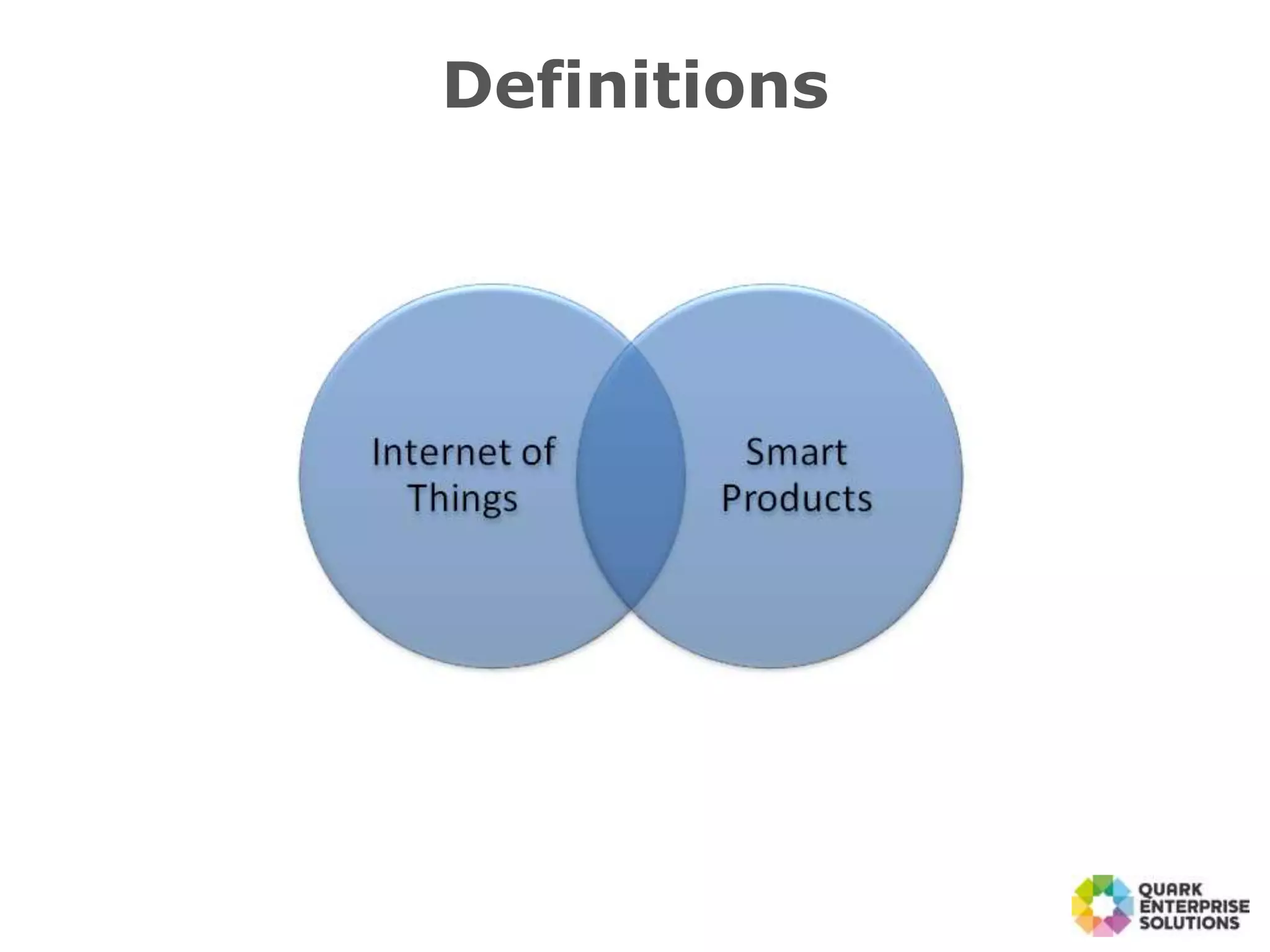 Definitions

Internet of Things

Smart Products

QUARK ENTERPRISE SOLUTIONS